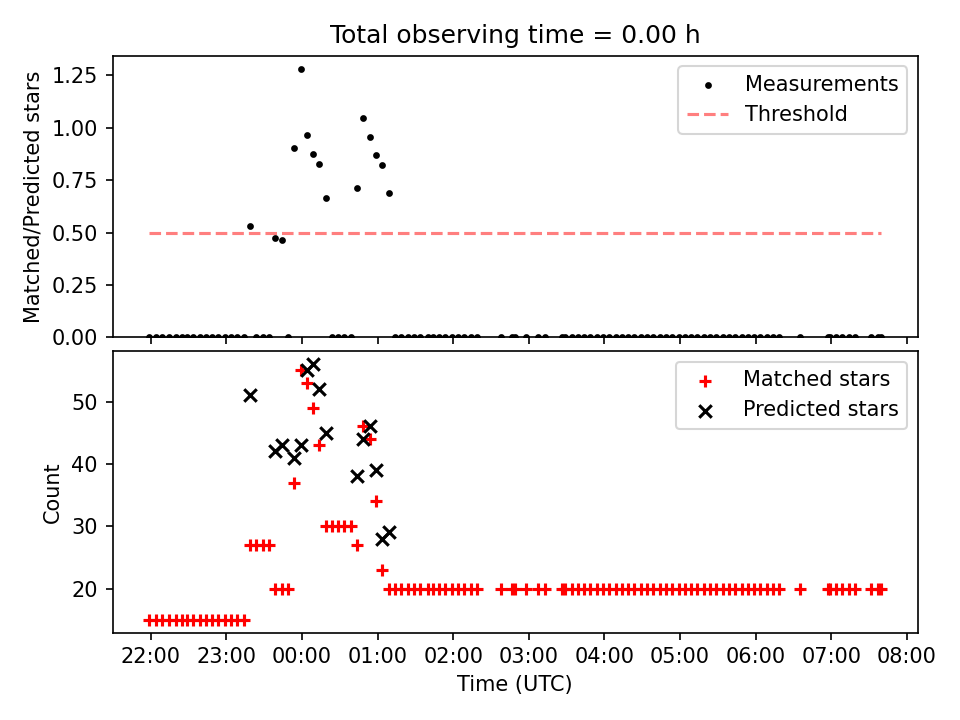 Total observing time = 0.00 h

Matched/Predicted stars

1.25
1.00
0.75
0.50
0.25
0.00

Measurements
Threshold

Count

50
40
30
20

Matched stars
Predicted stars

22:00 23:00 00:00 01:00 02:00 03:00 04:00 05:00 06:00 07:00 08:00

Time (UTC)